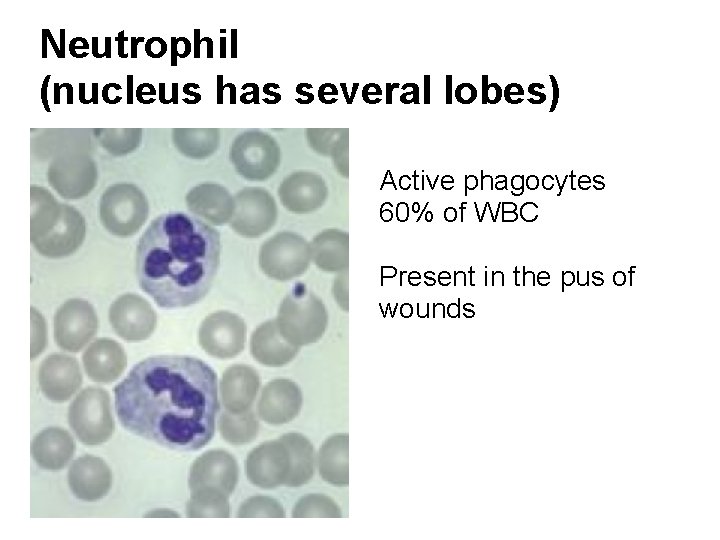 Neutrophil
(nucleus has several lobes)

Active phagocytes
60% of WBC

Present in the pus of wounds